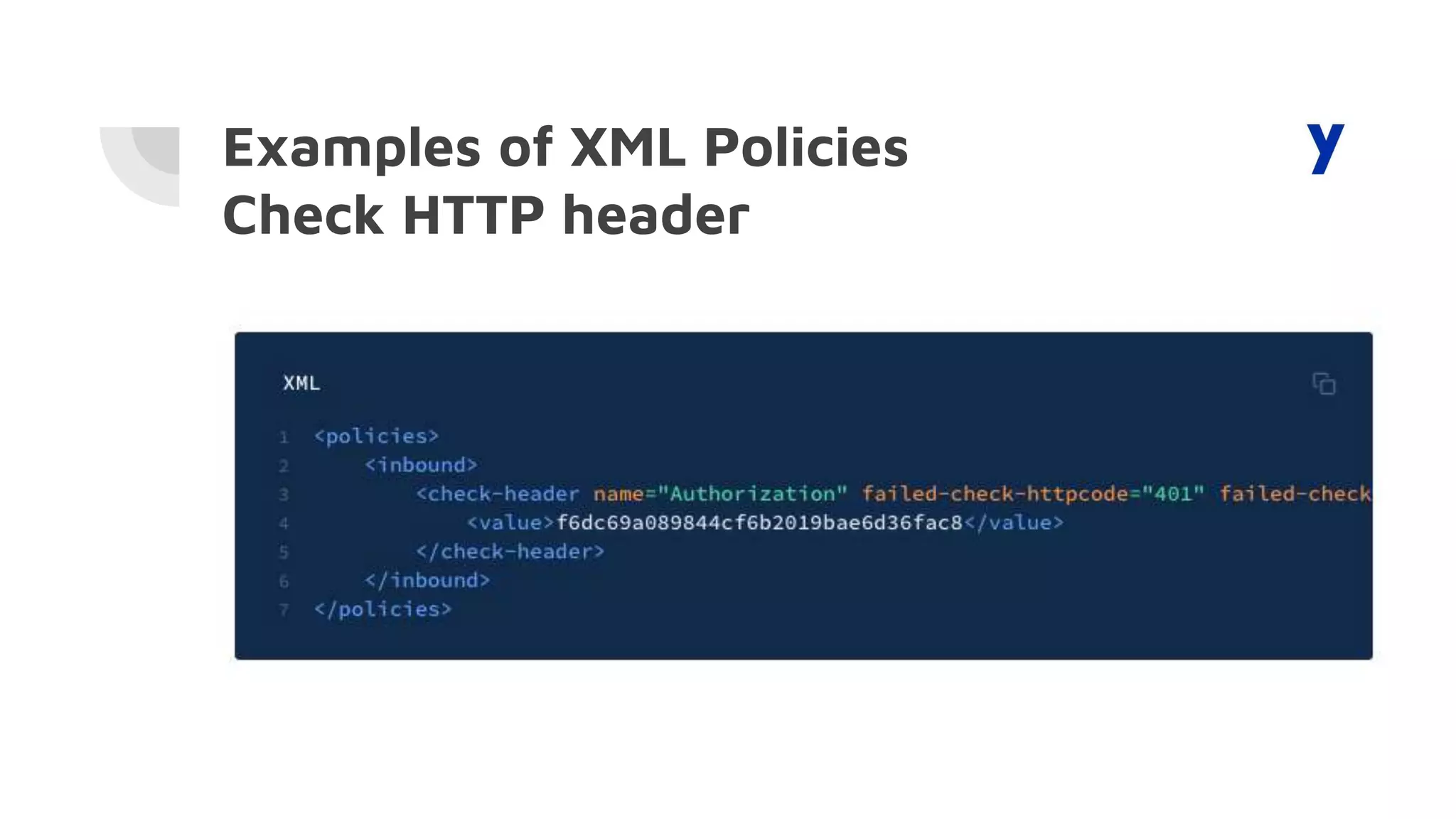 Examples of XML Policies
Check HTTP header

y

XML

1 <policies>
2 <inbound>
3 <check-header name="Authorization" failed-check-httpcode="401" failed-check
4 <value>f6dc69a089844cf6b2019bae6d36fac8</value>
5 </check-header>
6 </inbound>
7 </policies>